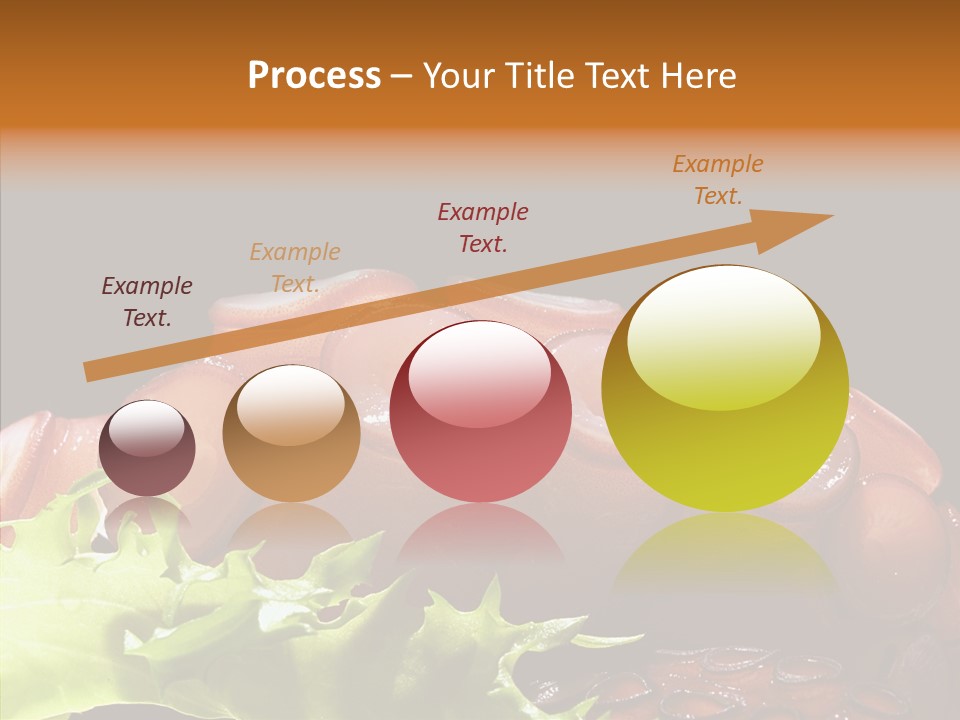 Process – Your Title Text Here

Example Text.

Example Text.

Example Text.

Example Text.